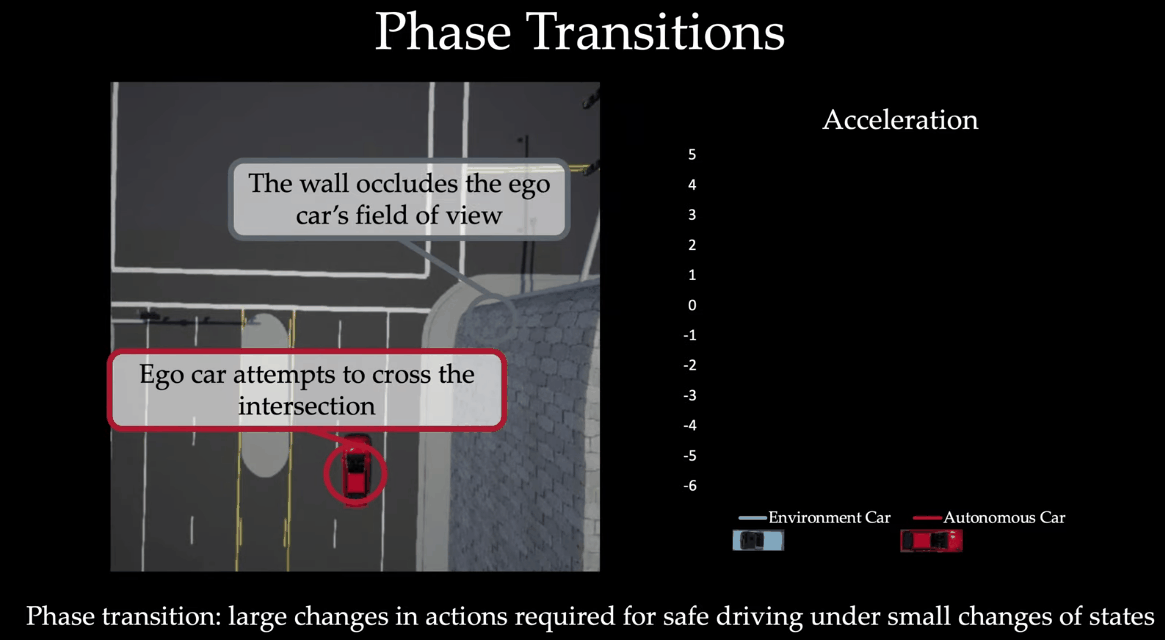 Phase Transitions

The wall occludes the ego car's field of view

Ego car attempts to cross the intersection

Acceleration

5
4
3
2
1
0
-1
-2
-3
-4
-5
-6

Environment Car
Autonomous Car

Phase transition: large changes in actions required for safe driving under small changes of states